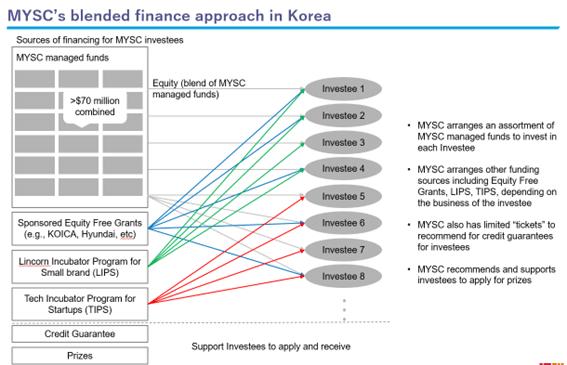 MYSC's blended finance approach in Korea

Sources of financing for MYSC investees

MYSC managed funds

>$70 million combined

Equity (blend of MYSC managed funds)

Sponsored Equity Free Grants (e.g., KOICA, Hyundai, etc)

Lincorn Incubator Program for Small brand (LIPS)

Tech Incubator Program for Startups (TIPS)

Credit Guarantee

Prizes

Investee 1

Investee 2

Investee 3

Investee 4

Investee 5

Investee 6

Investee 7

Investee 8

Support Investees to apply and receive

• MYSC arranges an assortment of MYSC managed funds to invest in each Investee

• MYSC arranges other funding sources including Equity Free Grants, LIPS, TIPS, depending on the business of the investee

• MYSC also has limited "tickets" to recommend for credit guarantees for investees

• MYSC recommends and supports investees to apply for prizes